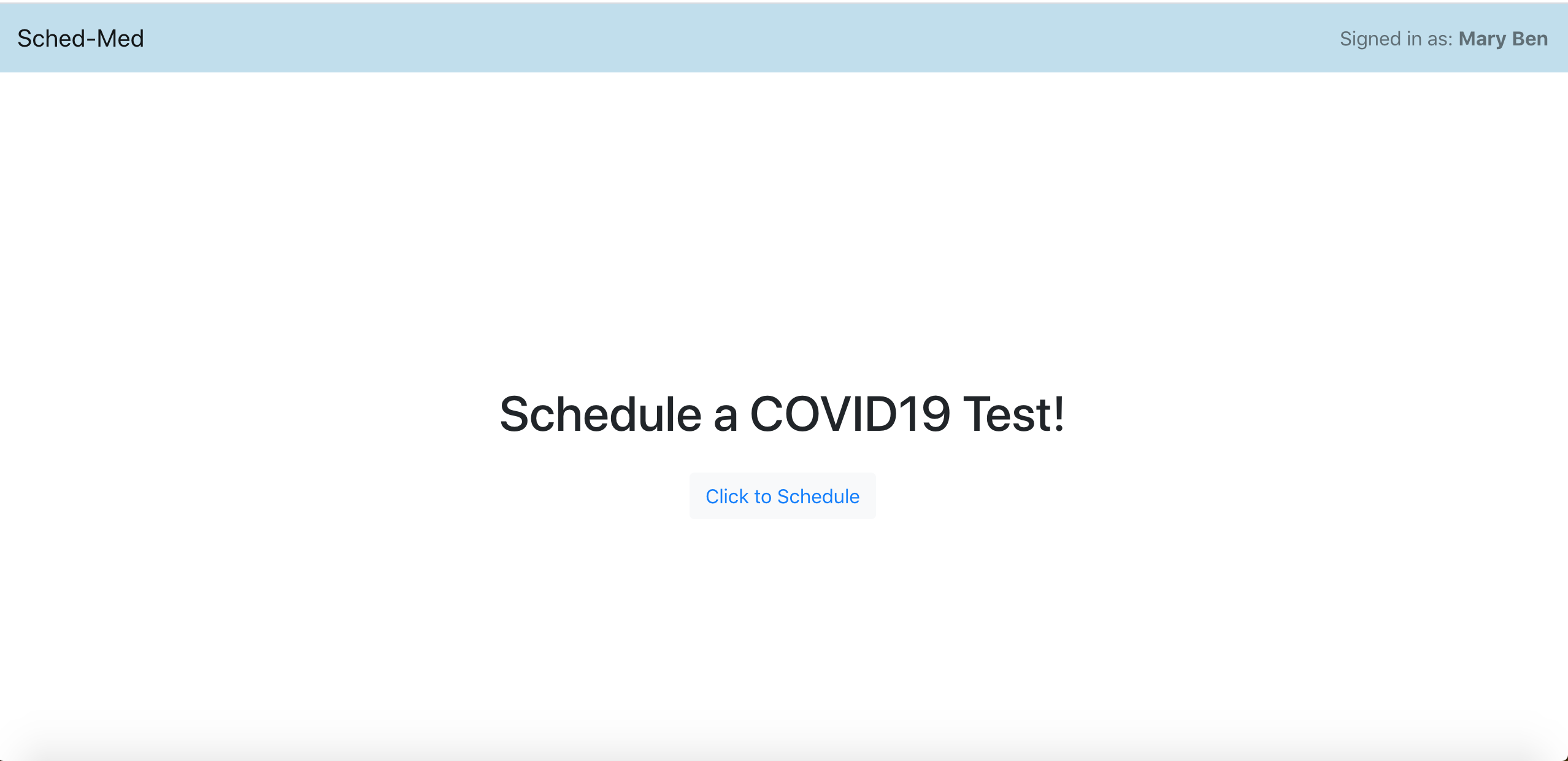 Sched-Med

Signed in as: Mary Ben

Schedule a COVID19 Test!

Click to Schedule